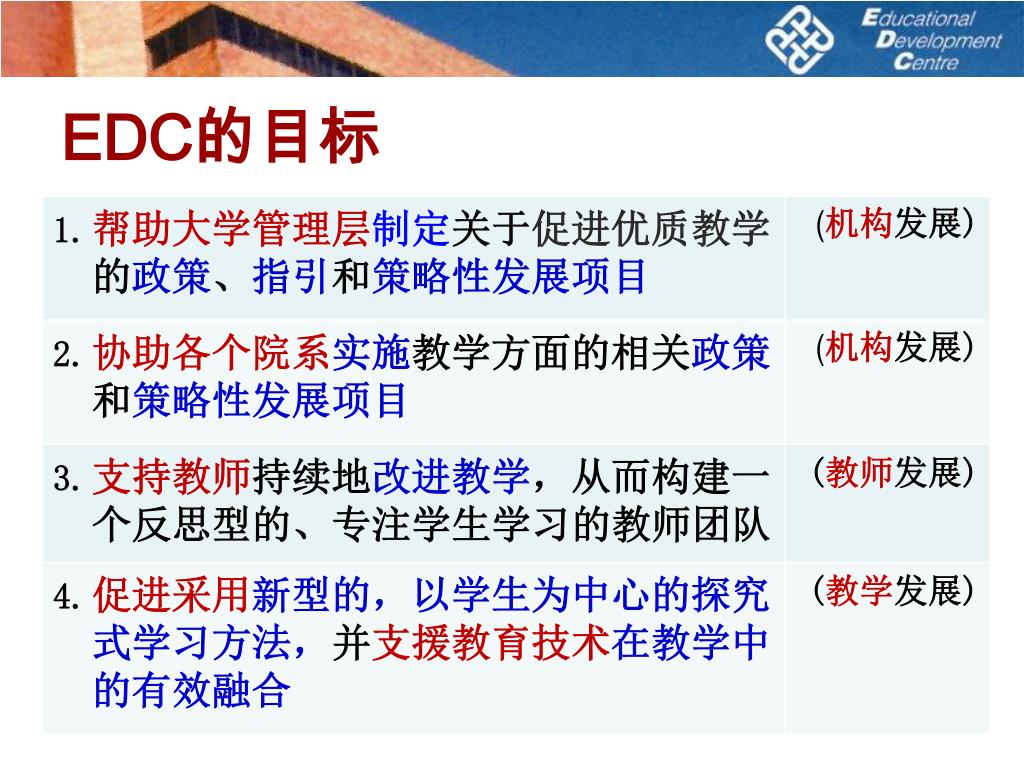 Educational Development Centre

EDC的目标

| | |
|---|---|
| 1. 帮助大学管理层制定关于促进优质教学的政策、指引和策略性发展项目 | (机构发展) |
| 2. 协助各个院系实施教学方面的相关政策和策略性发展项目 | (机构发展) |
| 3. 支持教师持续地改进教学，从而构建一个反思型的、专注学生学习的教师团队 | (教师发展) |
| 4. 促进采用新型的，以学生为中心的探究式学习方法，并支援教育技术在教学中的有效融合 | (教学发展) |